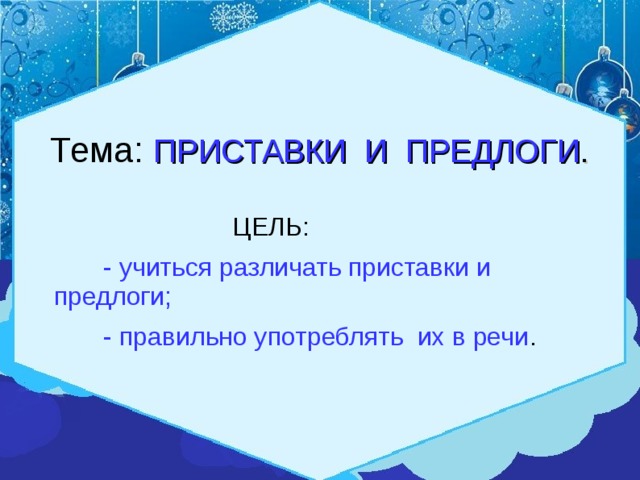 Тема: ПРИСТАВКИ И ПРЕДЛОГИ.

ЦЕЛЬ:

- учиться различать приставки и предлоги;

- правильно употреблять их в речи.